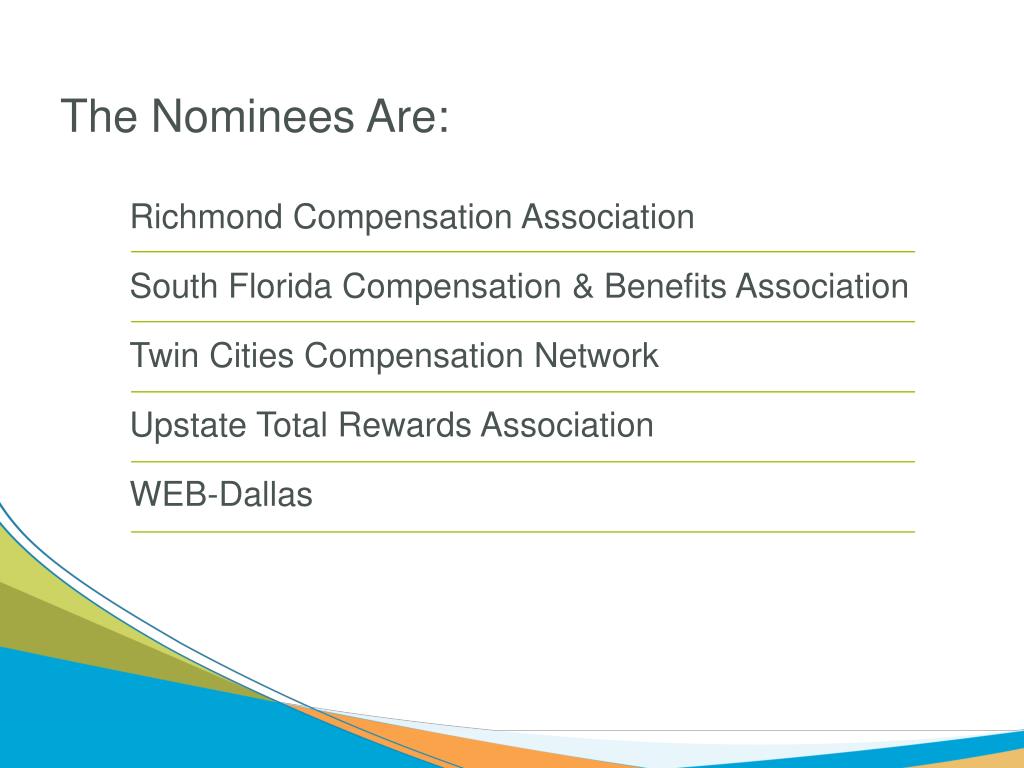 The Nominees Are:

Richmond Compensation Association

South Florida Compensation & Benefits Association

Twin Cities Compensation Network

Upstate Total Rewards Association

WEB-Dallas